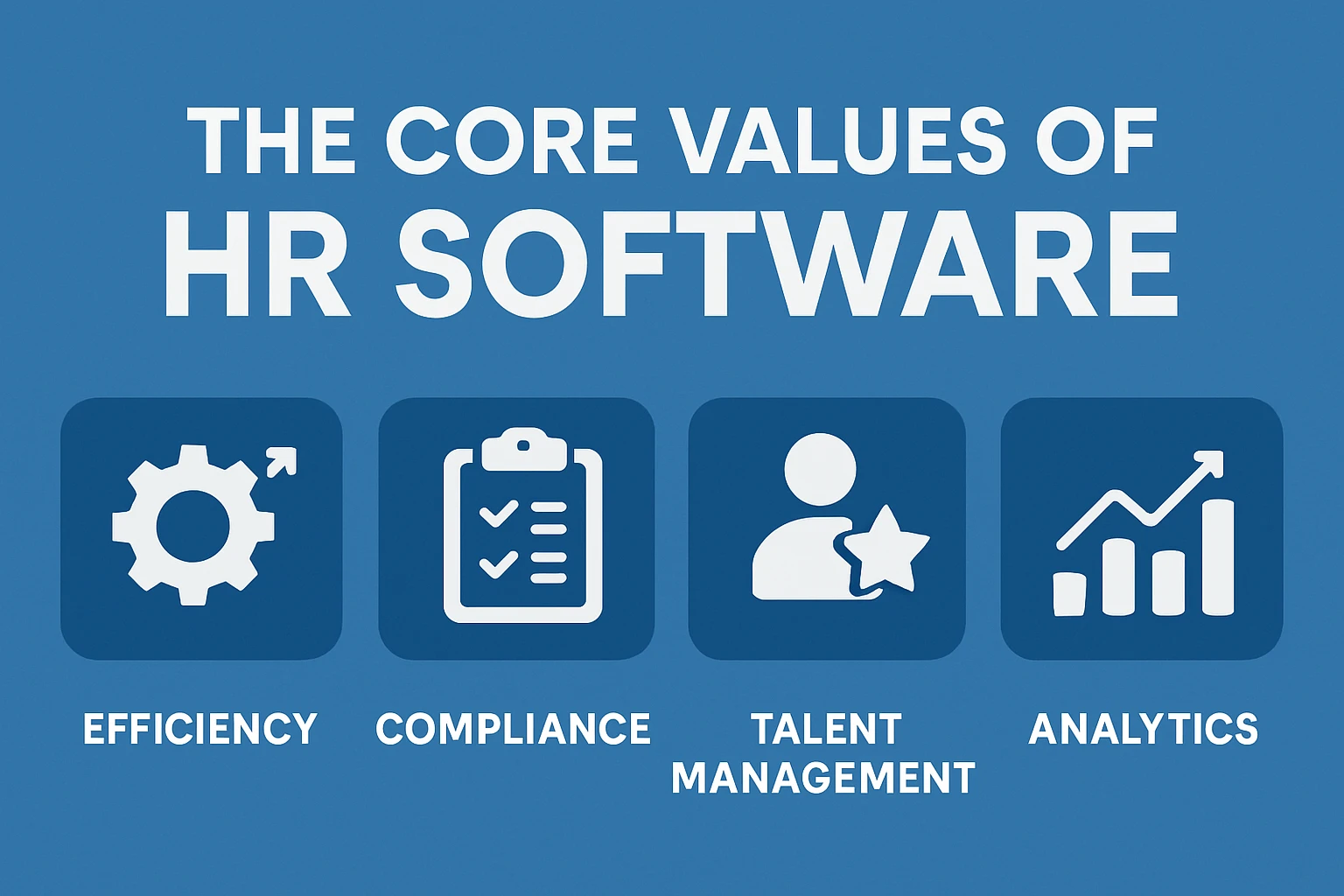 THE CORE VALUES OF
HR SOFTWARE

EFFICIENCY

COMPLIANCE

TALENT MANAGEMENT

ANALYTICS